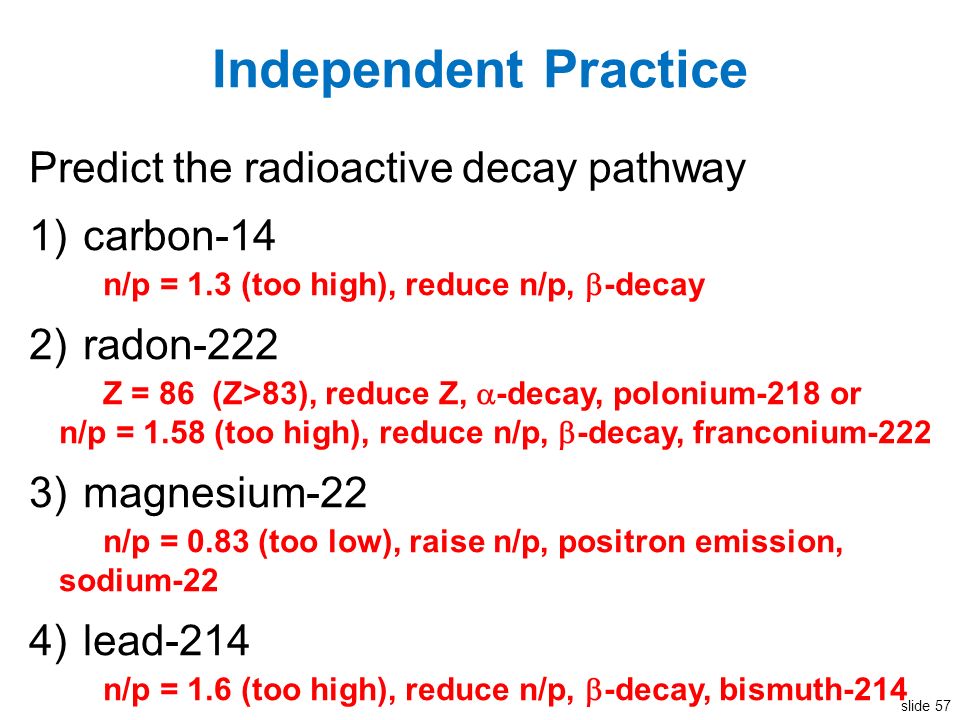 Independent Practice

Predict the radioactive decay pathway

1) carbon-14

n/p = 1.3 (too high), reduce n/p, $\beta$-decay

2) radon-222

Z = 86 (Z>83), reduce Z, $\alpha$-decay, polonium-218 or n/p = 1.58 (too high), reduce n/p, $\beta$-decay, franconium-222

3) magnesium-22

n/p = 0.83 (too low), raise n/p, positron emission, sodium-22

4) lead-214

n/p = 1.6 (too high), reduce n/p, $\beta$-decay, bismuth-214

slide 57